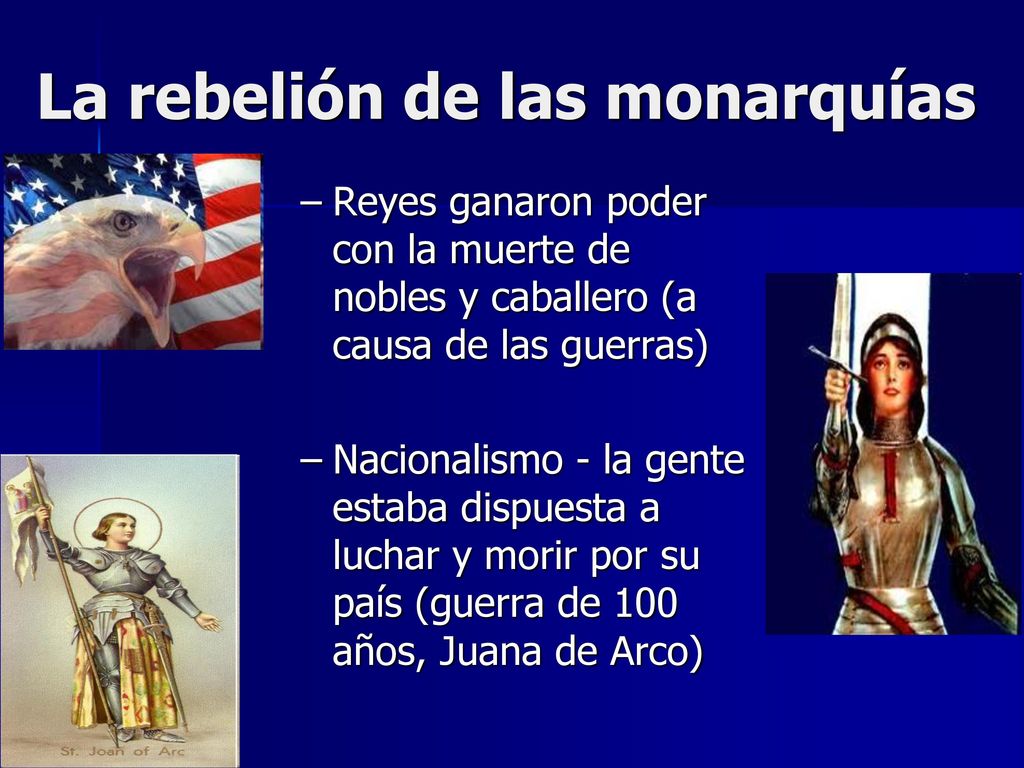 La rebelión de las monarquías

– Reyes ganaron poder con la muerte de nobles y caballero (a causa de las guerras)

– Nacionalismo - la gente estaba dispuesta a luchar y morir por su país (guerra de 100 años, Juana de Arco)

St. Joan of Arc